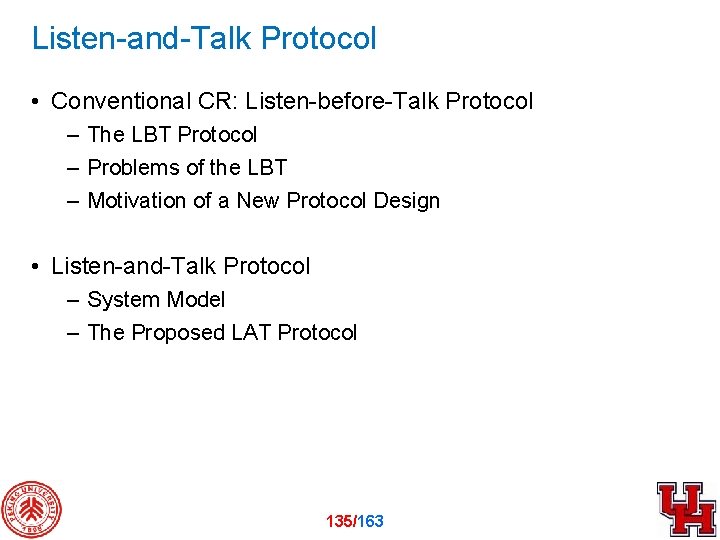 Listen-and-Talk Protocol

• Conventional CR: Listen-before-Talk Protocol
  – The LBT Protocol
  – Problems of the LBT
  – Motivation of a New Protocol Design

• Listen-and-Talk Protocol
  – System Model
  – The Proposed LAT Protocol

PEKING UNIVERSITY 1898

135/163

UH